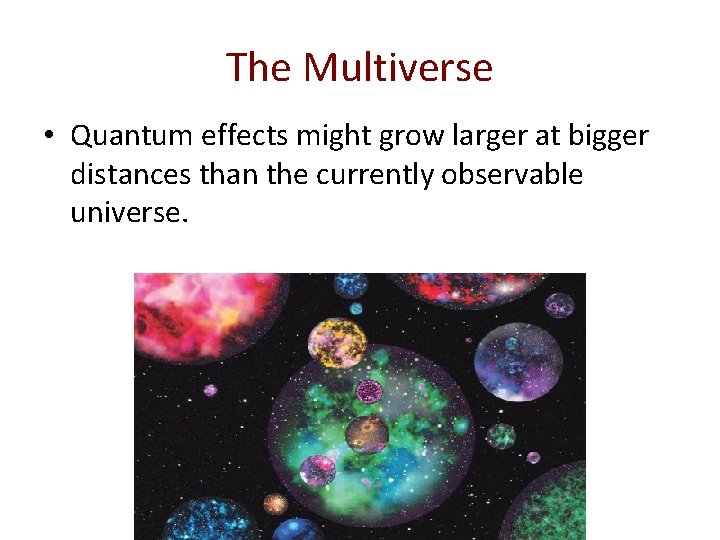 The Multiverse

• Quantum effects might grow larger at bigger distances than the currently observable universe.